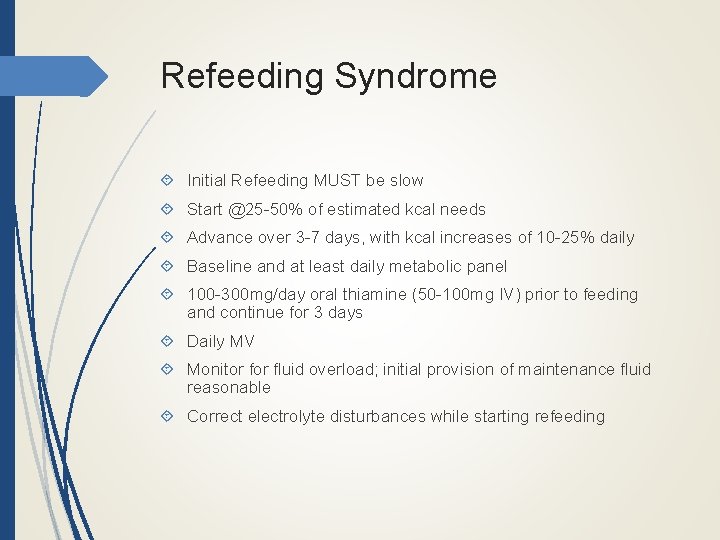 Refeeding Syndrome

Initial Refeeding MUST be slow

Start @25-50% of estimated kcal needs

Advance over 3-7 days, with kcal increases of 10-25% daily

Baseline and at least daily metabolic panel

100-300mg/day oral thiamine (50-100mg IV) prior to feeding and continue for 3 days

Daily MV

Monitor for fluid overload; initial provision of maintenance fluid reasonable

Correct electrolyte disturbances while starting refeeding